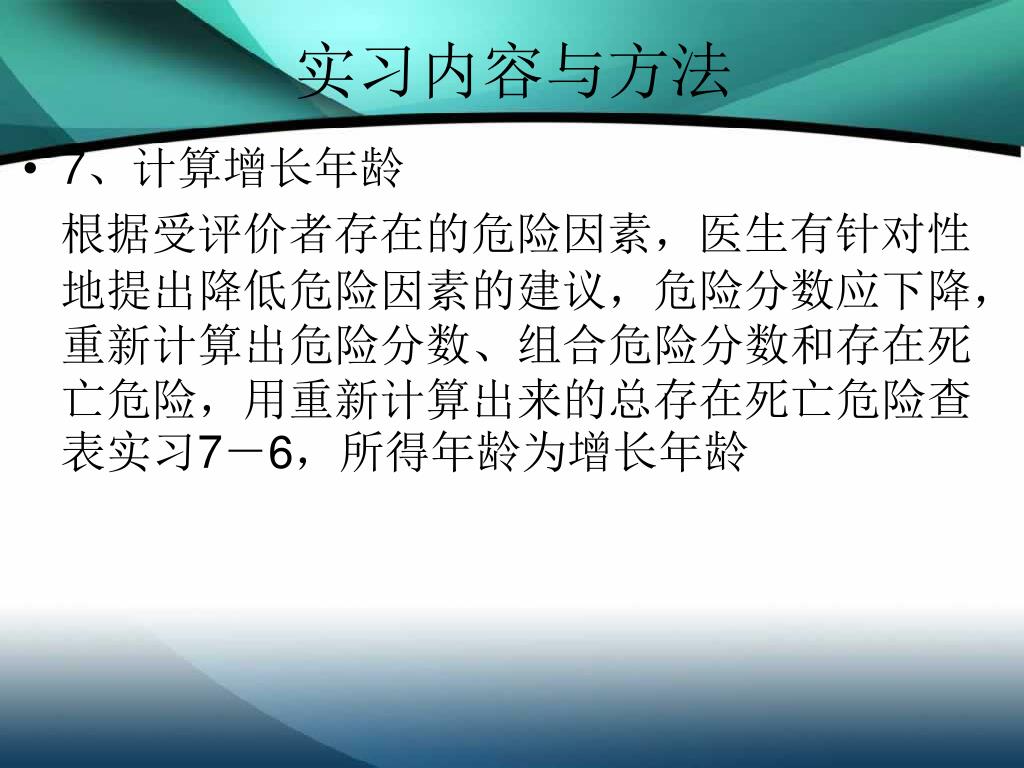 实习内容与方法

• 7、计算增长年龄

根据受评价者存在的危险因素，医生有针对性地提出降低危险因素的建议，危险分数应下降，重新计算出危险分数、组合危险分数和存在死亡危险，用重新计算出来的总存在死亡危险查表实习7－6，所得年龄为增长年龄